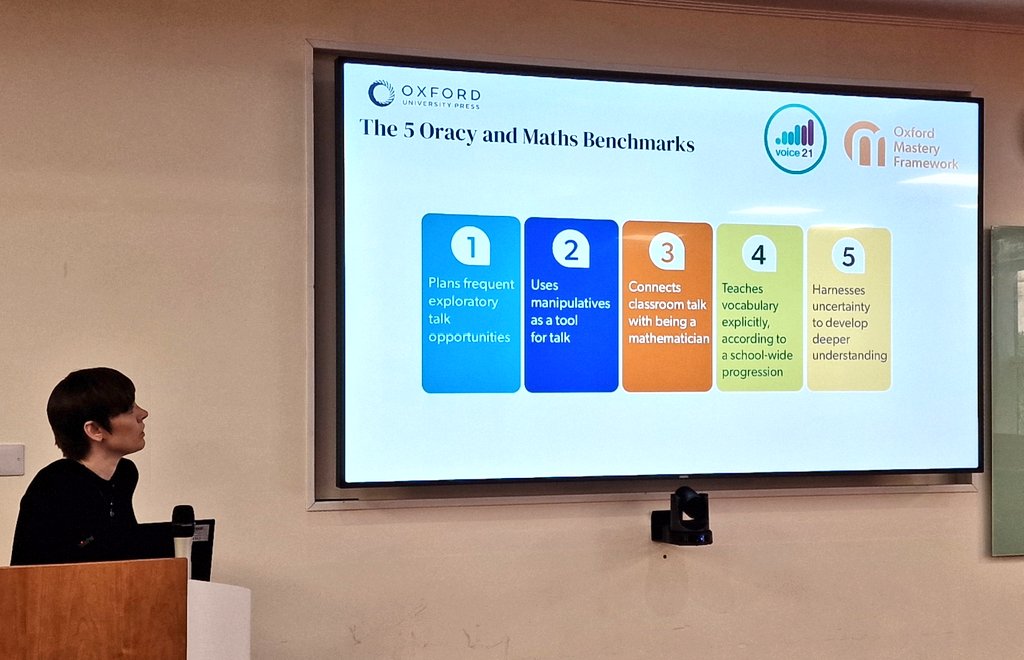 OXFORD
UNIVERSITY PRESS

The 5 Oracy and Maths Benchmarks

voice 21

Oxford Mastery Framework

1
Plans frequent exploratory talk opportunities

2
Uses manipulatives as a tool for talk

3
Connects classroom talk with being a mathematician

4
Teaches vocabulary explicitly, according to a school-wide progression

5
Harnesses uncertainty to develop deeper understanding